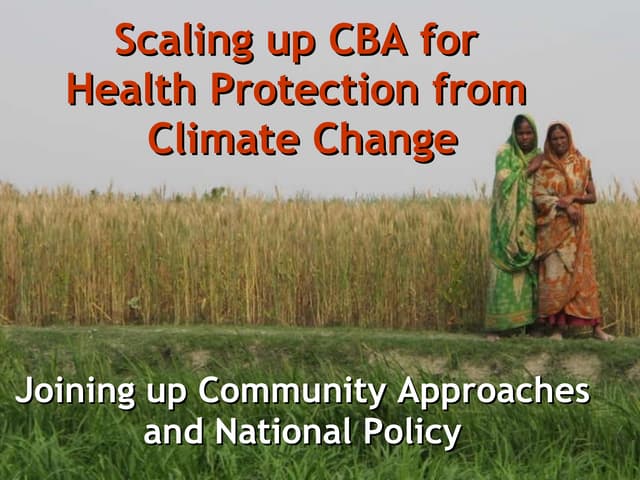 Scaling up CBA for Health Protection from Climate Change

Joining up Community Approaches and National Policy